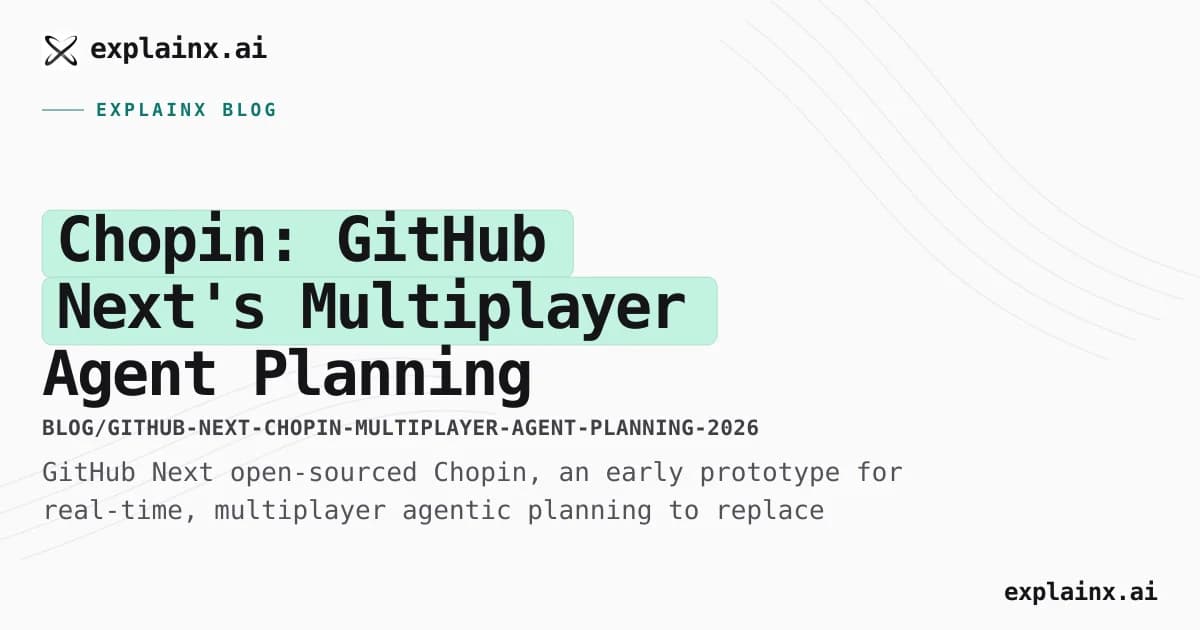 explainx.ai

EXPLAINX BLOG

Chopin: GitHub Next's Multiplayer Agent Planning

BLOG/GITHUB-NEXT-CHOPIN-MULTIPLAYER-AGENT-PLANNING-2026

GitHub Next open-sourced Chopin, an early prototype for real-time, multiplayer agentic planning to replace

explainx.ai